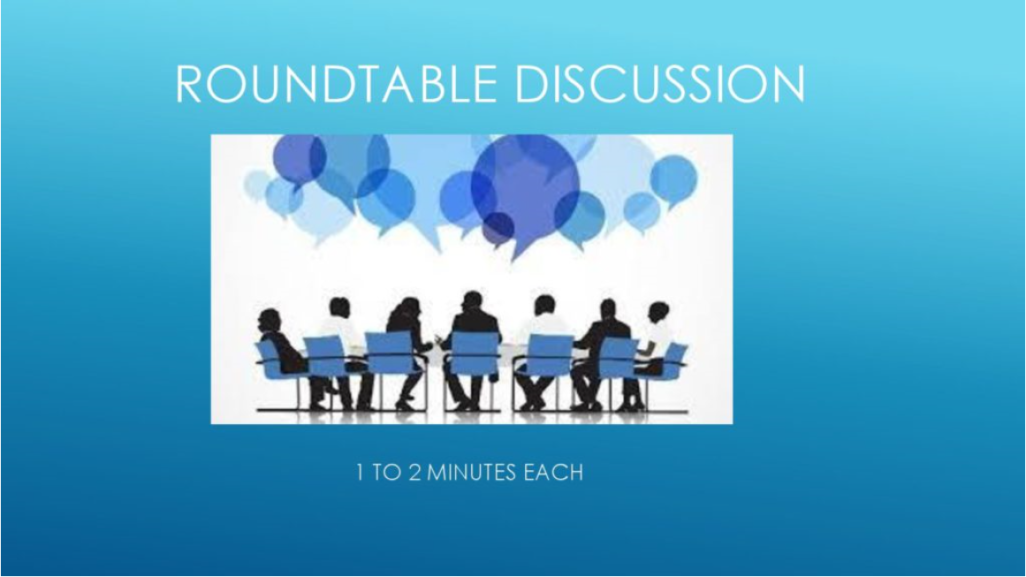 ROUNDTABLE DISCUSSION

1 TO 2 MINUTES EACH